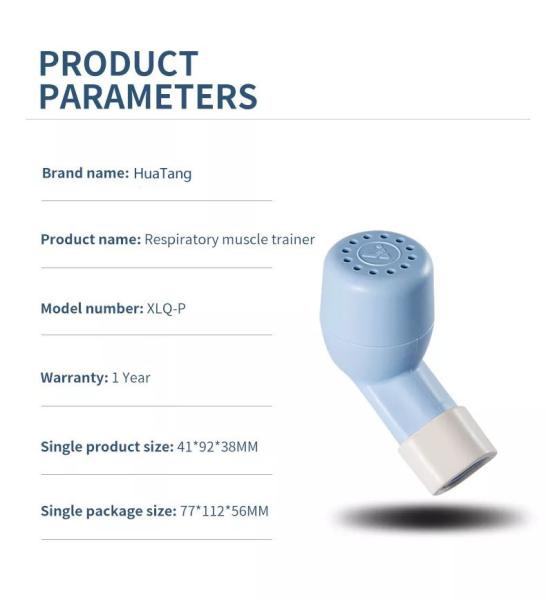 PRODUCT PARAMETERS

Brand name: HuaTang

Product name: Respiratory muscle trainer

Model number: XLQ-P

Warranty: 1 Year

Single product size: 41*92*38MM

Single package size: 77*112*56MM